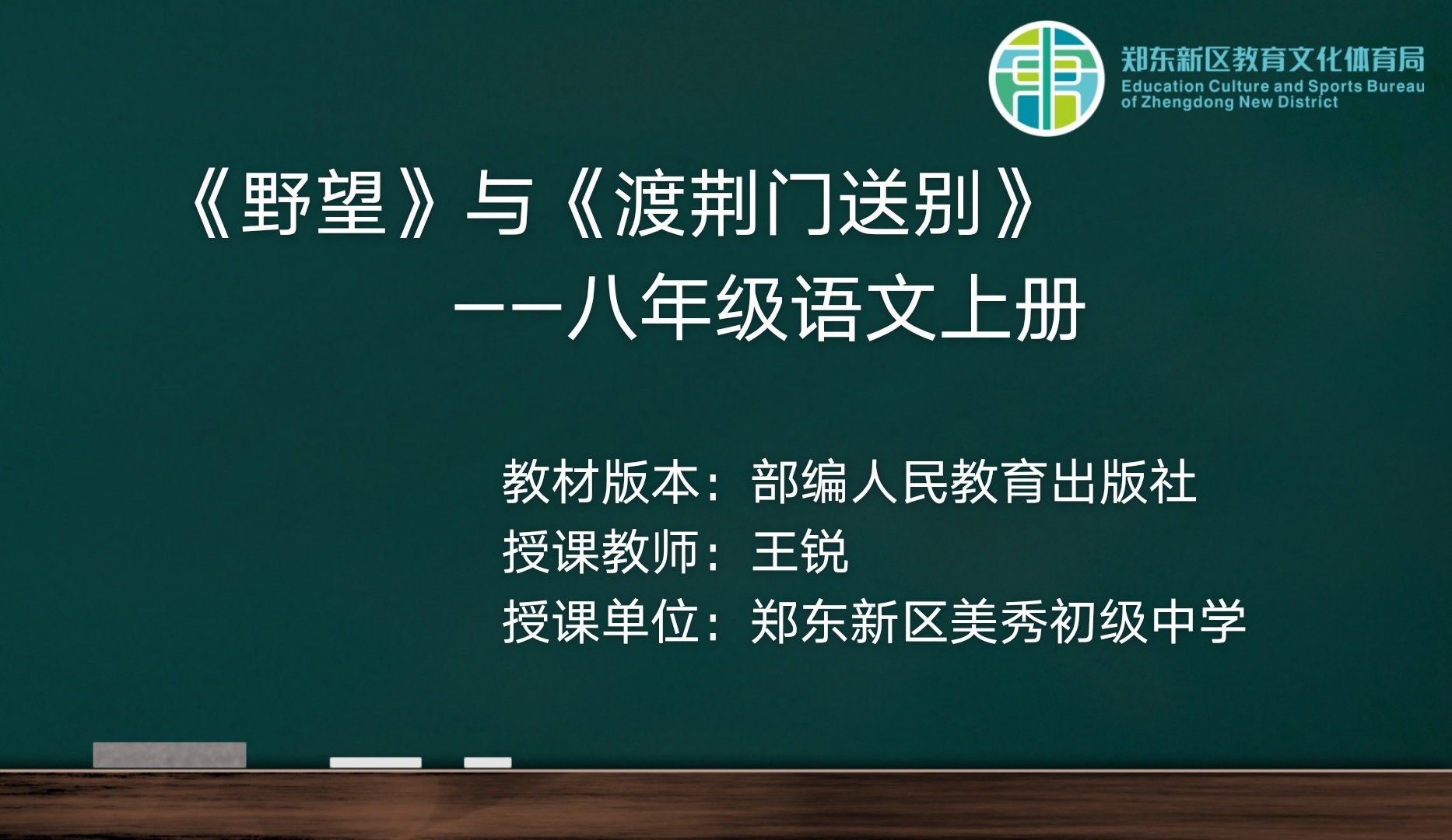 郑东新区教育文化体育局
Education Culture and Sports Bureau of Zhengdong New District

《野望》与《渡荆门送别》
——八年级语文上册

教材版本：部编人民教育出版社
授课教师：王锐
授课单位：郑东新区美秀初级中学